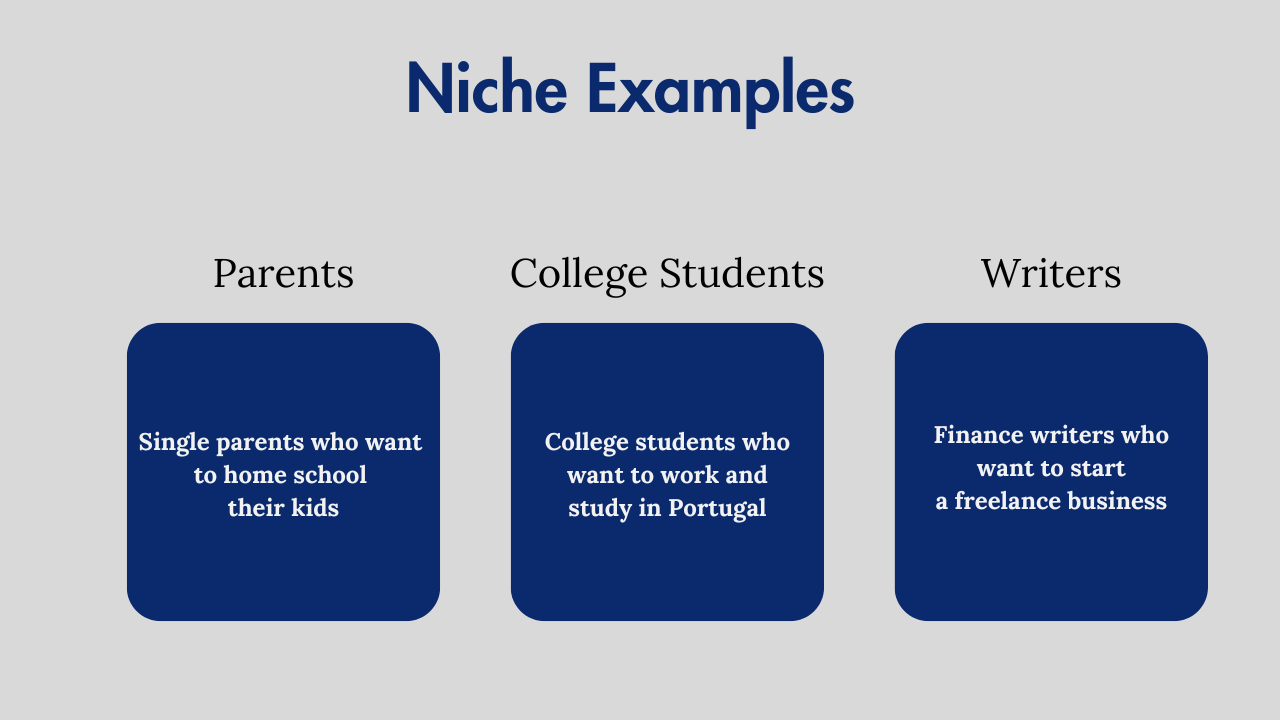 Niche Examples

Parents

Single parents who want to home school their kids

College Students

College students who want to work and study in Portugal

Writers

Finance writers who want to start a freelance business